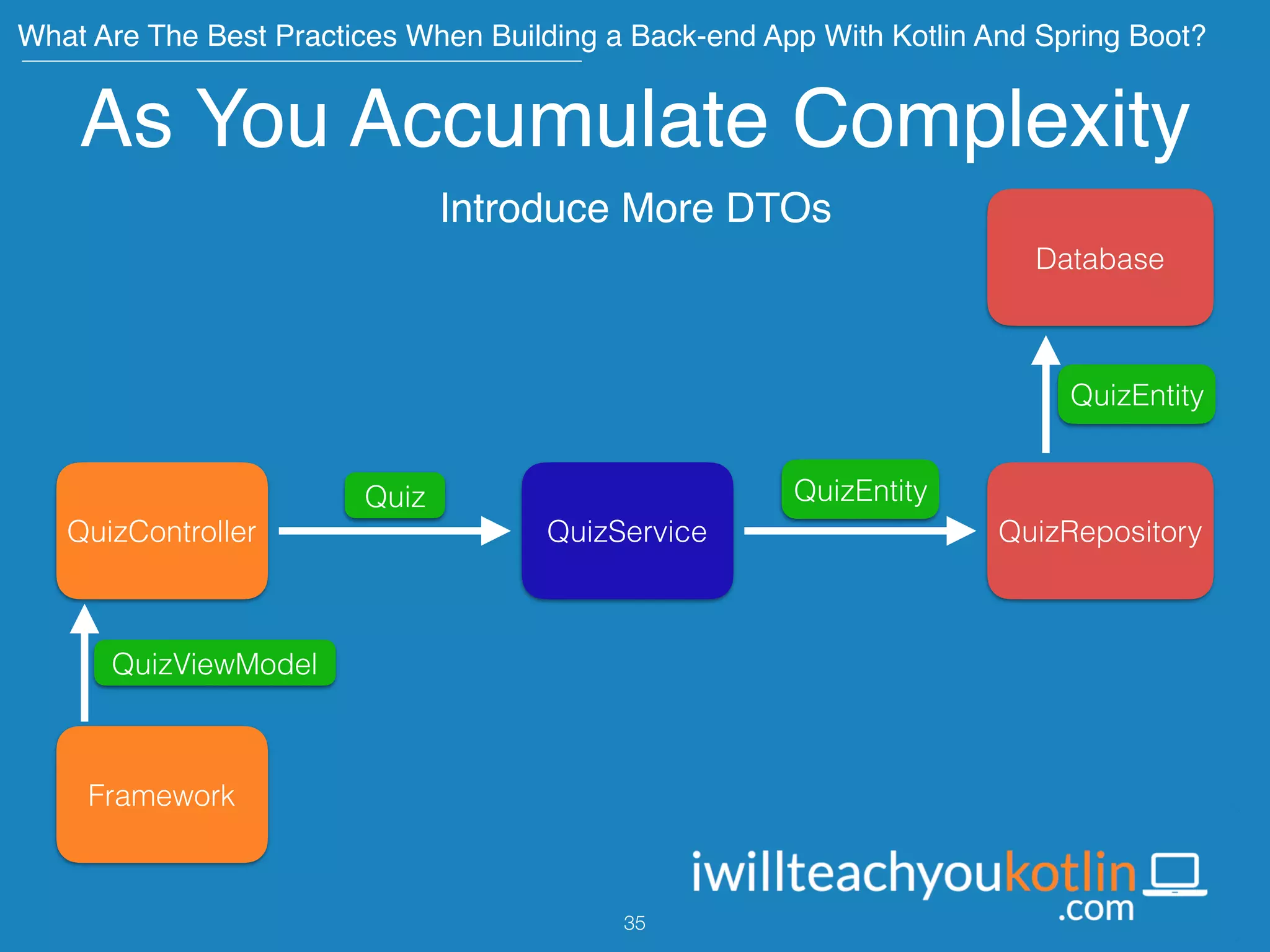 What Are The Best Practices When Building a Back-end App With Kotlin And Spring Boot?

As You Accumulate Complexity

Introduce More DTOs

Database

QuizEntity

QuizController

Quiz

QuizService

QuizEntity

QuizRepository

QuizViewModel

Framework

iwillteachyoukotlin.com

35